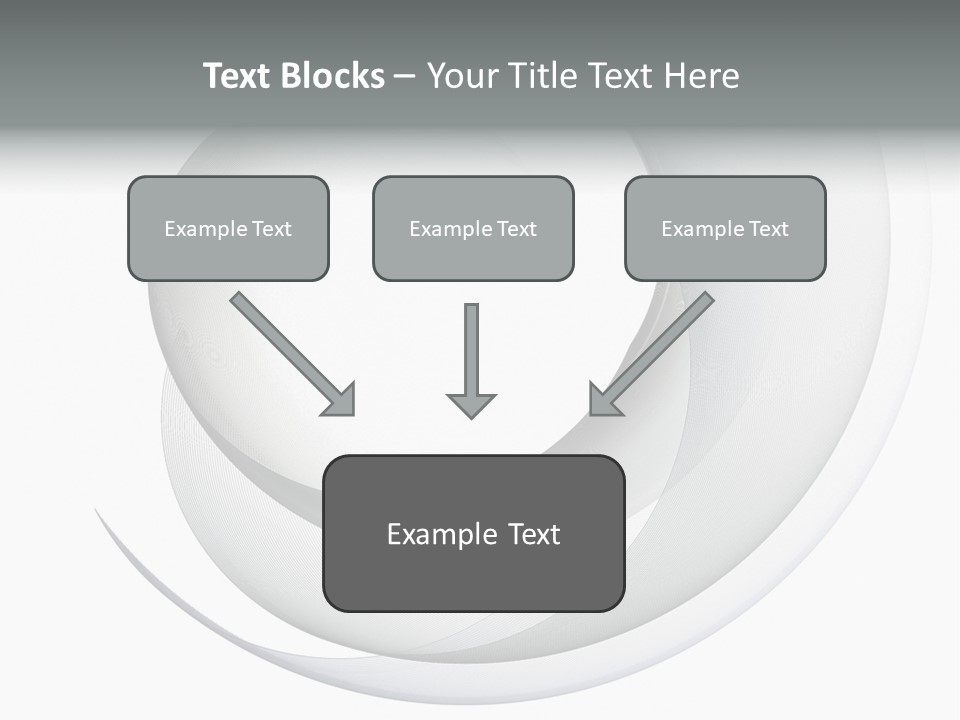 Text Blocks – Your Title Text Here

Example Text

Example Text

Example Text

Example Text